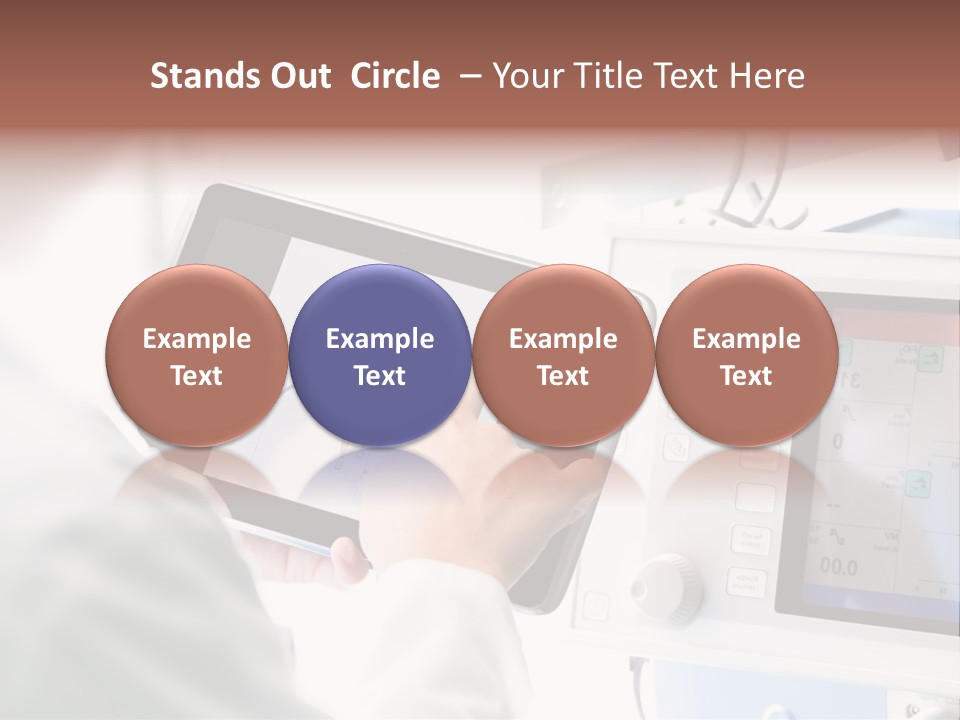 Stands Out Circle – Your Title Text Here

Example Text

Example Text

Example Text

Example Text